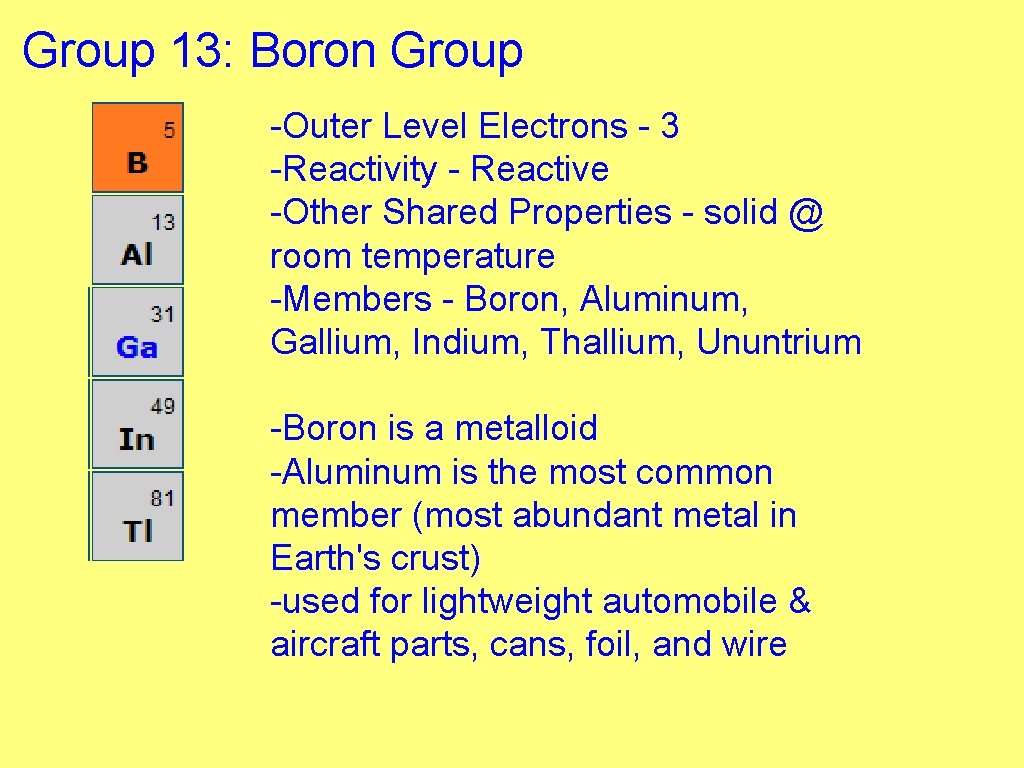 Group 13: Boron Group

5
B
13
Al
31
Ga
49
In
81
Tl

-Outer Level Electrons - 3
-Reactivity - Reactive
-Other Shared Properties - solid @ room temperature
-Members - Boron, Aluminum, Gallium, Indium, Thallium, Ununtrium

-Boron is a metalloid
-Aluminum is the most common member (most abundant metal in Earth's crust)
-used for lightweight automobile & aircraft parts, cans, foil, and wire